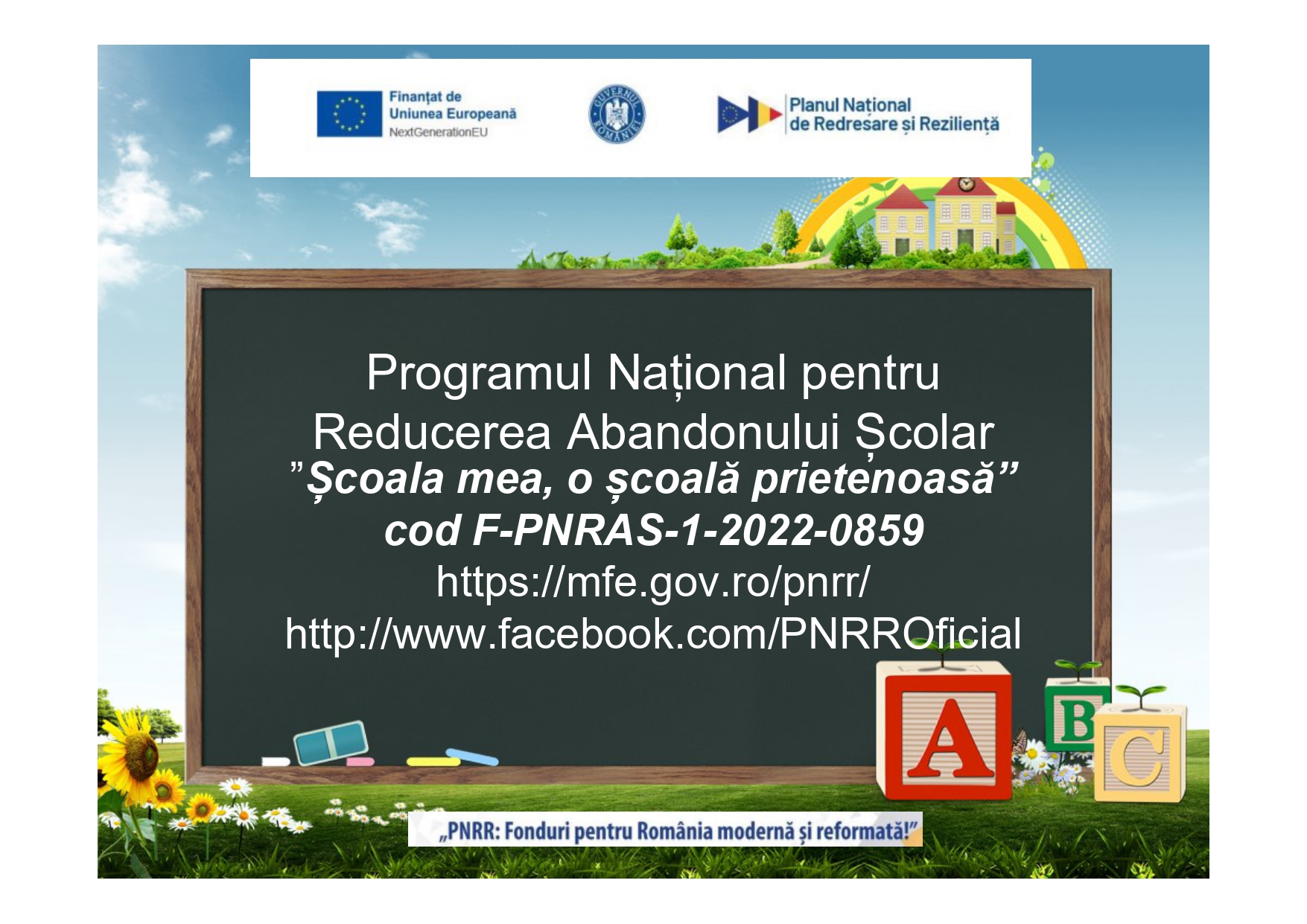 Finanțat de
Uniunea Europeană
NextGenerationEU

GUVERNUL ROMÂNIEI

Planul Național
de Redresare și Reziliență

Programul Național pentru Reducerea Abandonului Școlar
"Școala mea, o școală prietenoasă"
cod F-PNRAS-1-2022-0859
https://mfe.gov.ro/pnrr/
http://www.facebook.com/PNRROficial

A B C

„PNRR: Fonduri pentru România modernă și reformată!"